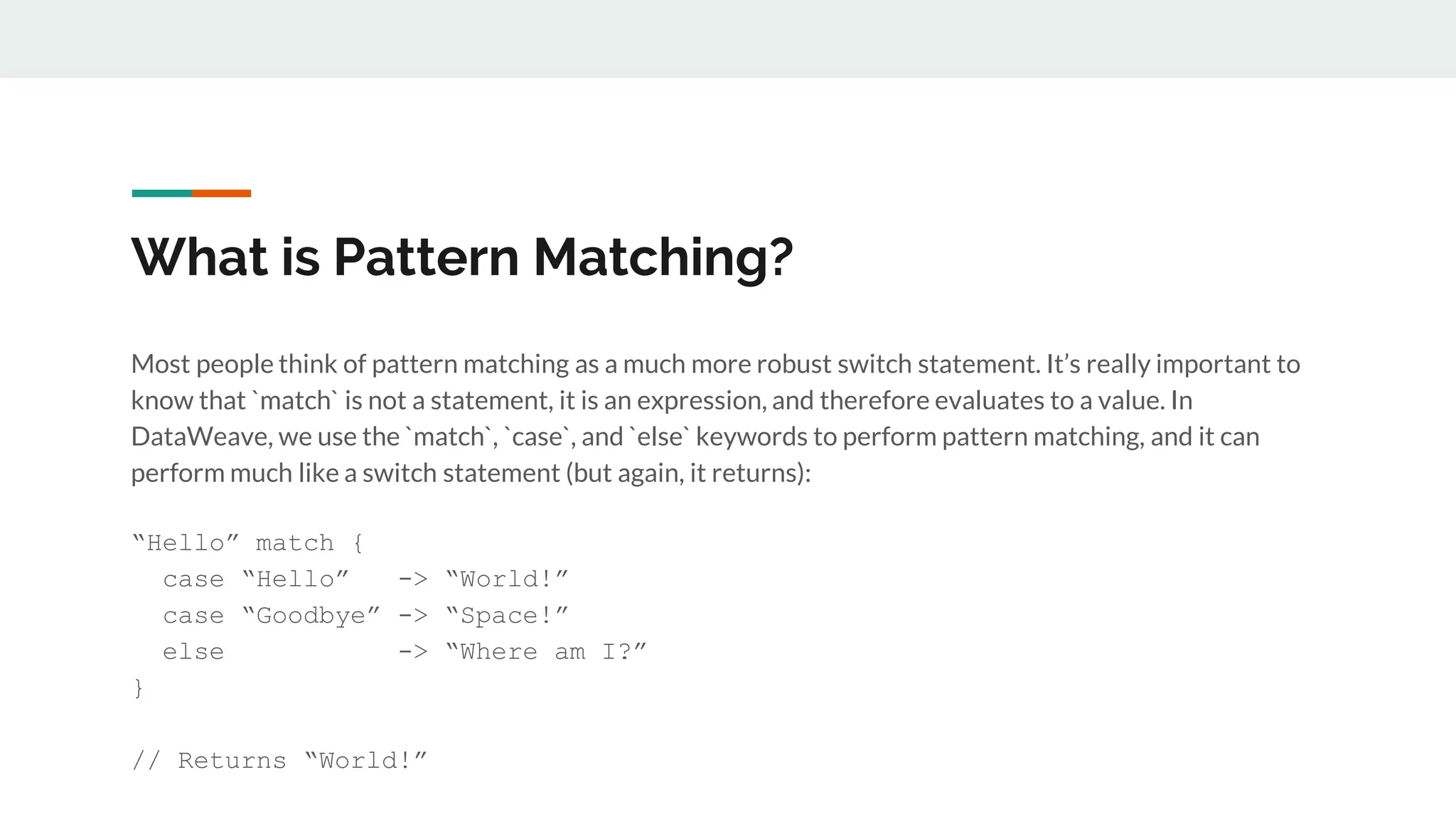 What is Pattern Matching?

Most people think of pattern matching as a much more robust switch statement. It’s really important to know that `match` is not a statement, it is an expression, and therefore evaluates to a value. In DataWeave, we use the `match`, `case`, and `else` keywords to perform pattern matching, and it can perform much like a switch statement (but again, it returns):

“Hello” match {
  case “Hello”   -> “World!”
  case “Goodbye” -> “Space!”
  else           -> “Where am I?”
}

// Returns “World!”